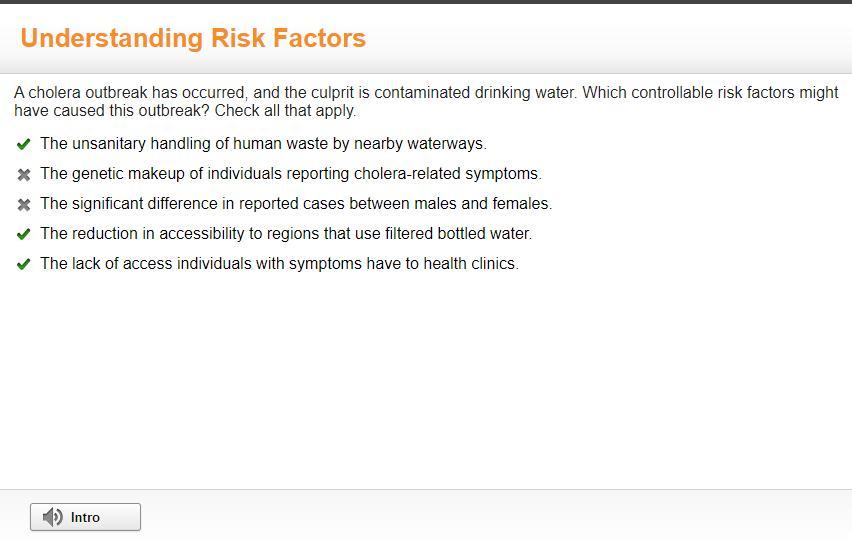 Understanding Risk Factors

A cholera outbreak has occurred, and the culprit is contaminated drinking water. Which controllable risk factors might have caused this outbreak? Check all that apply.

✔ The unsanitary handling of human waste by nearby waterways.

✖ The genetic makeup of individuals reporting cholera-related symptoms.

✖ The significant difference in reported cases between males and females.

✔ The reduction in accessibility to regions that use filtered bottled water.

✔ The lack of access individuals with symptoms have to health clinics.

Intro